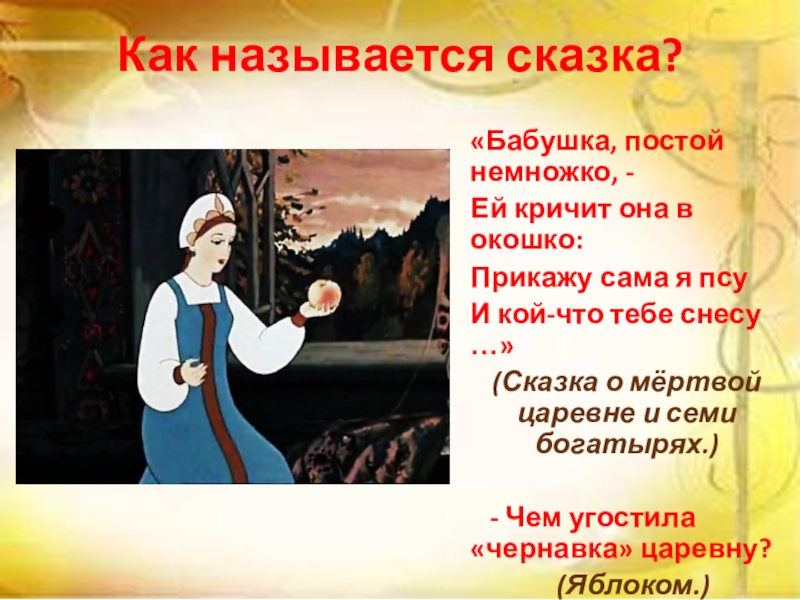 Как называется сказка?

«Бабушка, постой немножко, -
Ей кричит она в окошко:
Прикажу сама я псу
И кой-что тебе снесу …»

(Сказка о мёртвой царевне и семи богатырях.)

- Чем угостила «чернавка» царевну?

(Яблоком.)